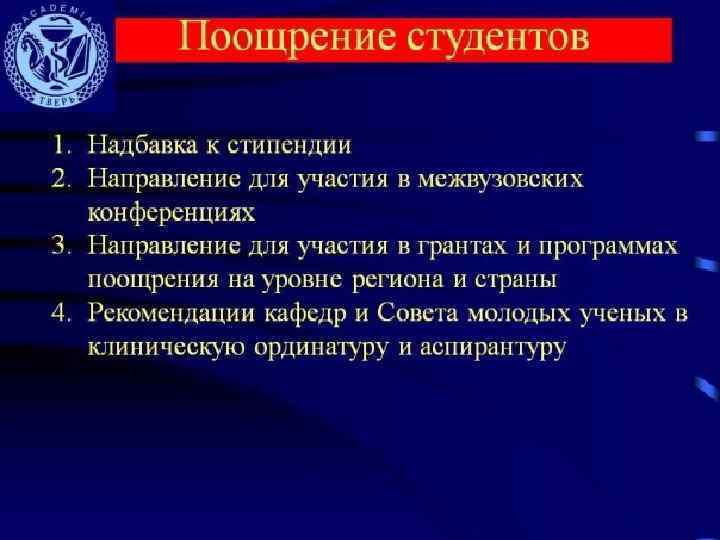 ACADEMIA
ТВЕРЬ

Поощрение студентов

1. Надбавка к стипендии
2. Направление для участия в межвузовских конференциях
3. Направление для участия в грантах и программах поощрения на уровне региона и страны
4. Рекомендации кафедр и Совета молодых ученых в клиническую ординатуру и аспирантуру